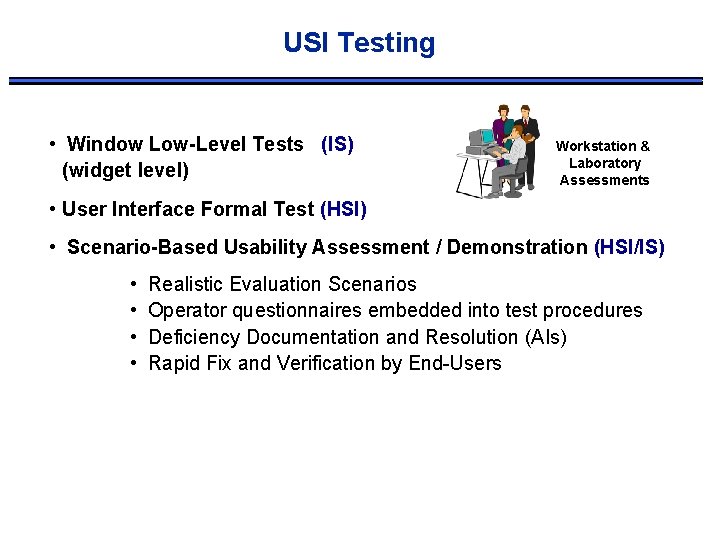 USI Testing

• Window Low-Level Tests (IS) (widget level)

Workstation & Laboratory Assessments

• User Interface Formal Test (HSI)

• Scenario-Based Usability Assessment / Demonstration (HSI/IS)

• Realistic Evaluation Scenarios
• Operator questionnaires embedded into test procedures
• Deficiency Documentation and Resolution (AIs)
• Rapid Fix and Verification by End-Users